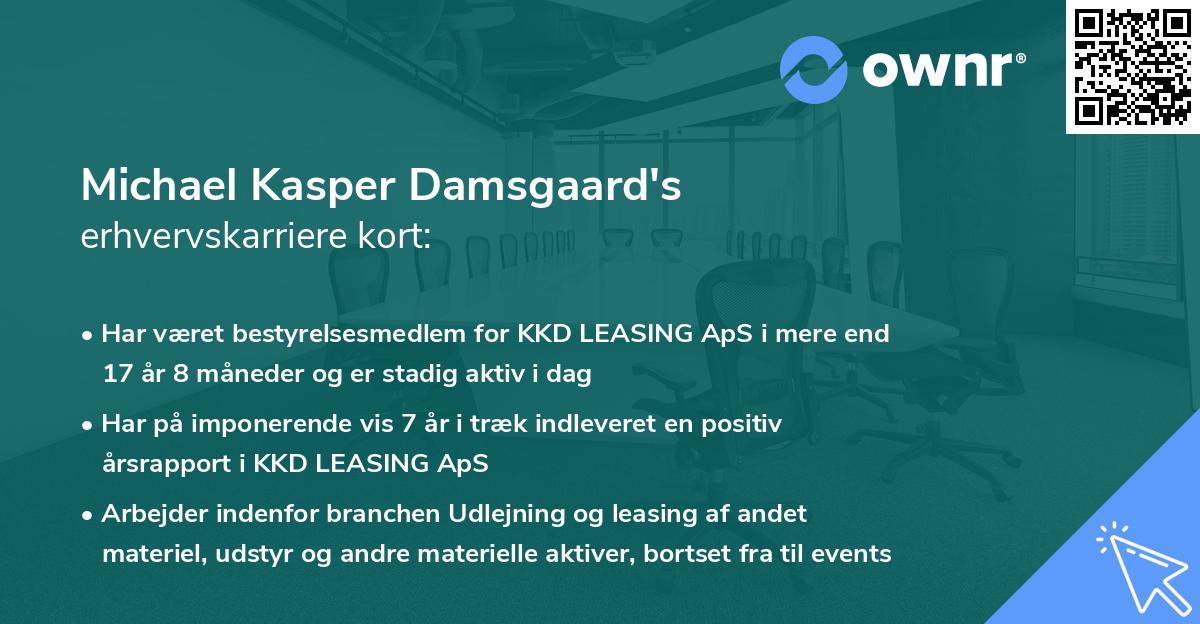 ownr®

Michael Kasper Damsgaard's
erhvervskarriere kort:

• Har været bestyrelsesmedlem for KKD LEASING ApS i mere end 17 år 8 måneder og er stadig aktiv i dag

• Har på imponerende vis 7 år i træk indleveret en positiv årsrapport i KKD LEASING ApS

• Arbejder indenfor branchen Udlejning og leasing af andet materiel, udstyr og andre materielle aktiver, bortset fra til events